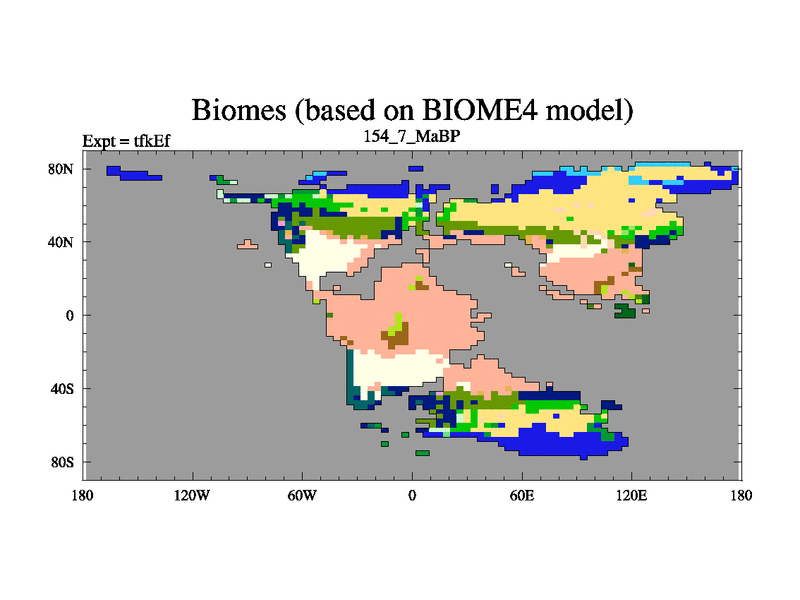 Biomes (based on BIOME4 model)

Expt = tfkEf

154_7_MaBP

80N

40N

0

40S

80S

180

120W

60W

0

60E

120E

180